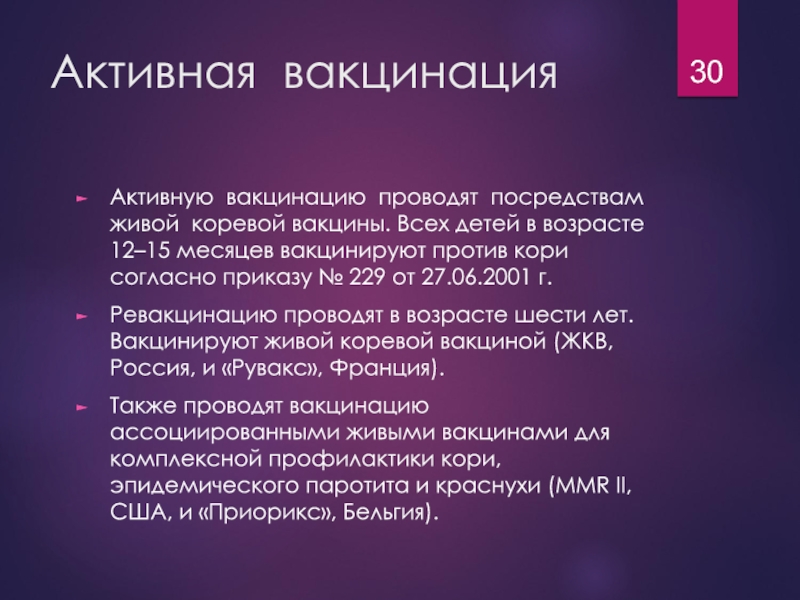 Активная вакцинация

30

► Активную вакцинацию проводят посредствам живой коревой вакцины. Всех детей в возрасте 12–15 месяцев вакцинируют против кори согласно приказу № 229 от 27.06.2001 г.

► Ревакцинацию проводят в возрасте шести лет. Вакцинируют живой коревой вакциной (ЖКВ, Россия, и «Рувакс», Франция).

► Также проводят вакцинацию ассоциированными живыми вакцинами для комплексной профилактики кори, эпидемического паротита и краснухи (MMR II, США, и «Приорикс», Бельгия).